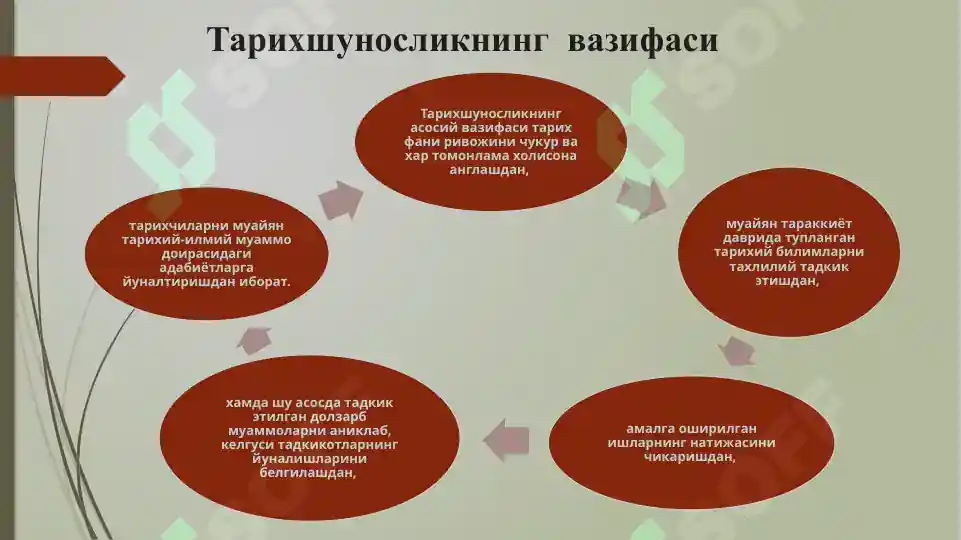 Тарихшуносликнинг вазифаси

Тарихшуносликнинг асосий вазифаси тарих фани ривожини чукур ва хар томонлама холисона англашдан,

муайян тараккиёт даврида тупланган тарихий билимларни тахлилий тадкик этишдан,

амалга оширилган ишларнинг натижасини чикаришдан,

хамда шу асосда тадкик этилган долзарб муаммоларни аниклаб, келгуси тадкикотларнинг йуналишларини белгилашдан,

тарихчиларни муайян тарихий-илмий муаммо доирасидаги адабиётларга йуналтиришдан иборат.